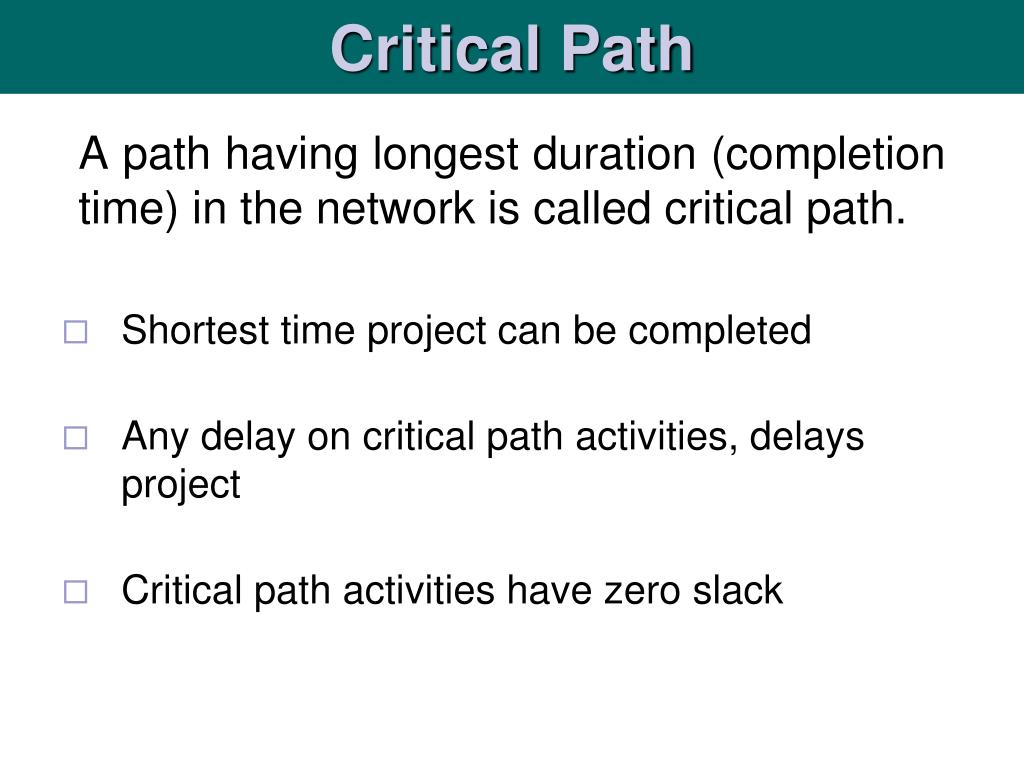 Critical Path

A path having longest duration (completion time) in the network is called critical path.

□ Shortest time project can be completed

□ Any delay on critical path activities, delays project

□ Critical path activities have zero slack